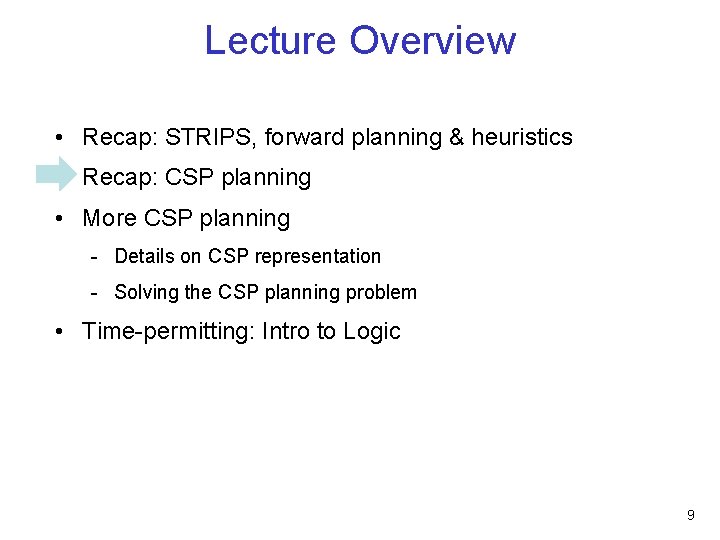 Lecture Overview

• Recap: STRIPS, forward planning & heuristics

Recap: CSP planning

• More CSP planning

- Details on CSP representation

- Solving the CSP planning problem

• Time-permitting: Intro to Logic

9